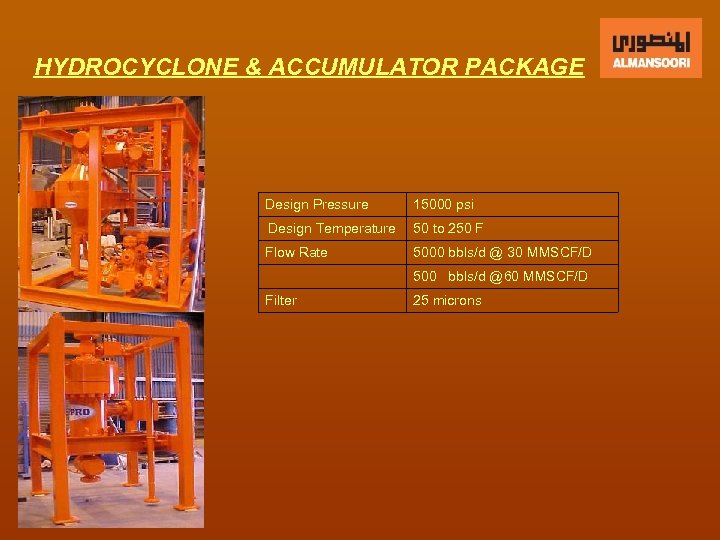 HYDROCYCLONE & ACCUMULATOR PACKAGE

المنصوري
ALMANSOORI

| Design Pressure | 15000 psi |
|---|---|
| Design Temperature | 50 to 250 F |
| Flow Rate | 5000 bbls/d @ 30 MMSCF/D |
| | 500 bbls/d @60 MMSCF/D |
| Filter | 25 microns |

PRO